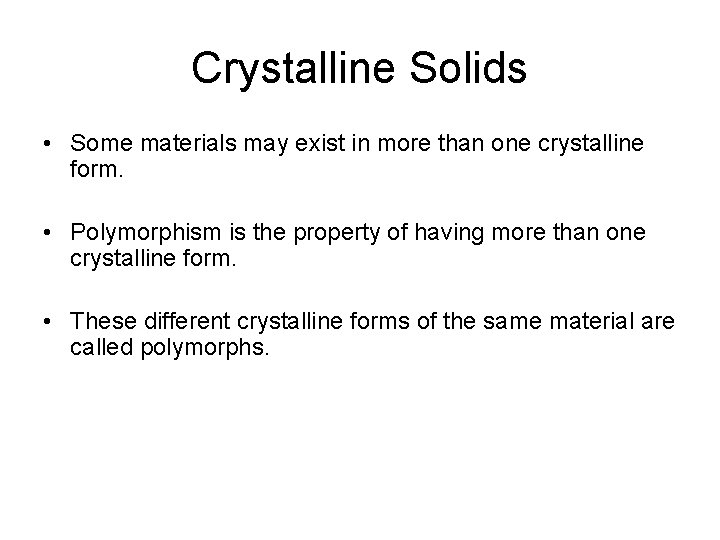 Crystalline Solids

• Some materials may exist in more than one crystalline form.

• Polymorphism is the property of having more than one crystalline form.

• These different crystalline forms of the same material are called polymorphs.